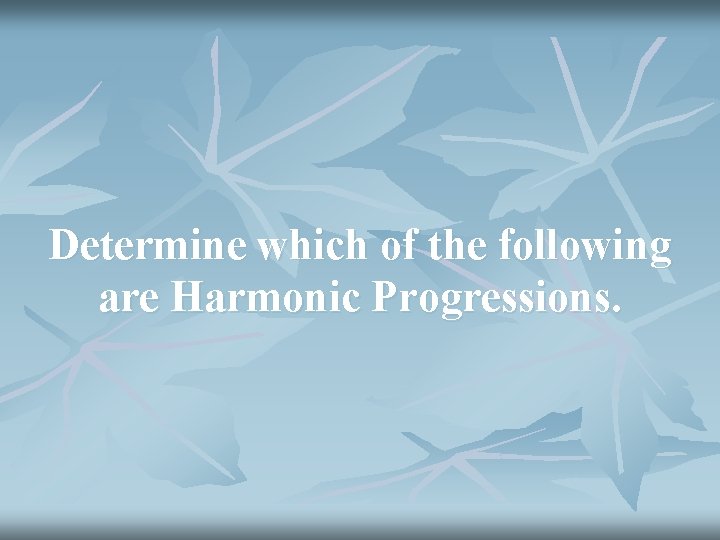 Determine which of the following are Harmonic Progressions.